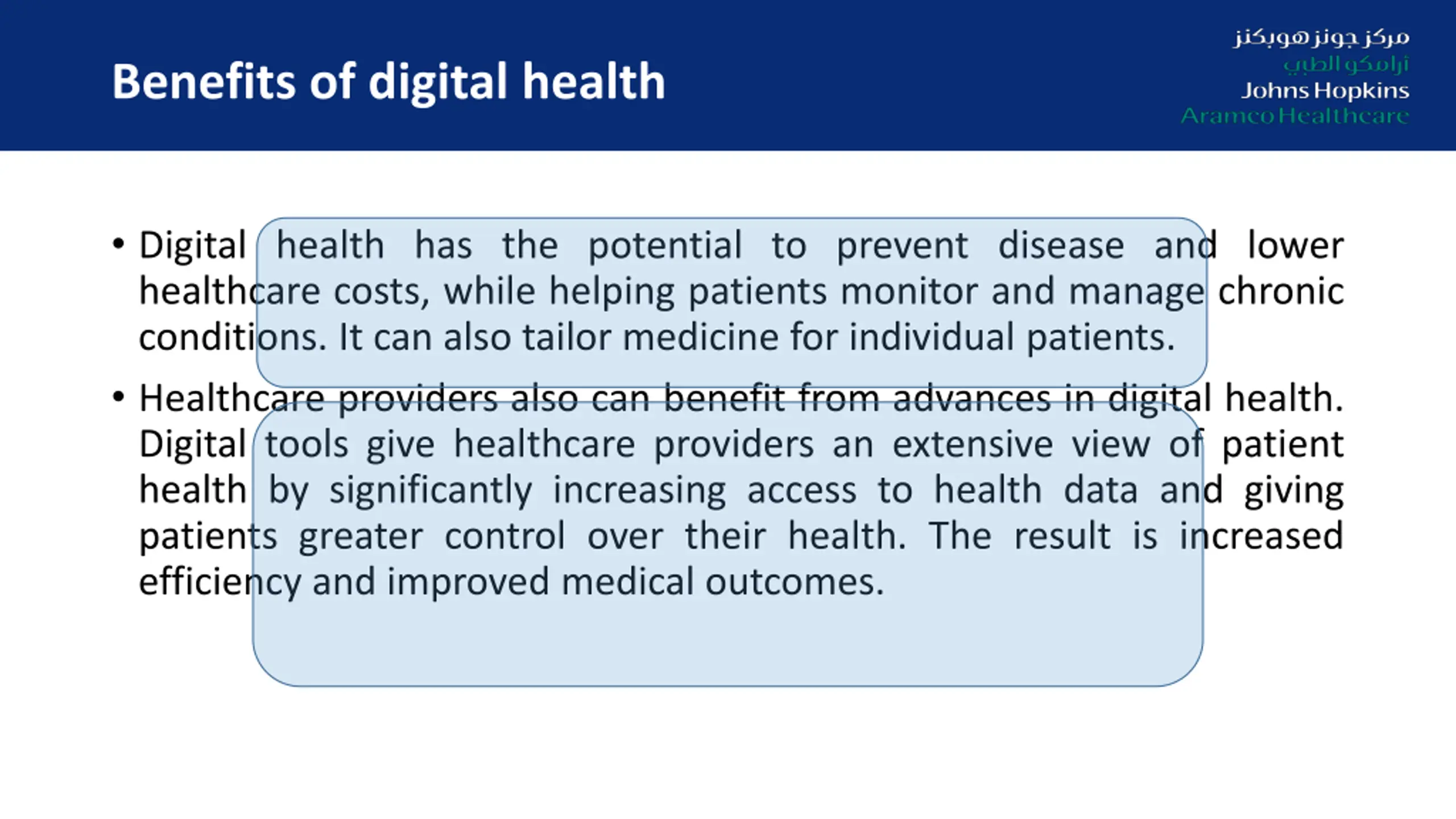 Benefits of digital health

مركز جونز هوبكنز
أرامكو الطبي
Johns Hopkins
Aramco Healthcare

• Digital health has the potential to prevent disease and lower healthcare costs, while helping patients monitor and manage chronic conditions. It can also tailor medicine for individual patients.

• Healthcare providers also can benefit from advances in digital health. Digital tools give healthcare providers an extensive view of patient health by significantly increasing access to health data and giving patients greater control over their health. The result is increased efficiency and improved medical outcomes.